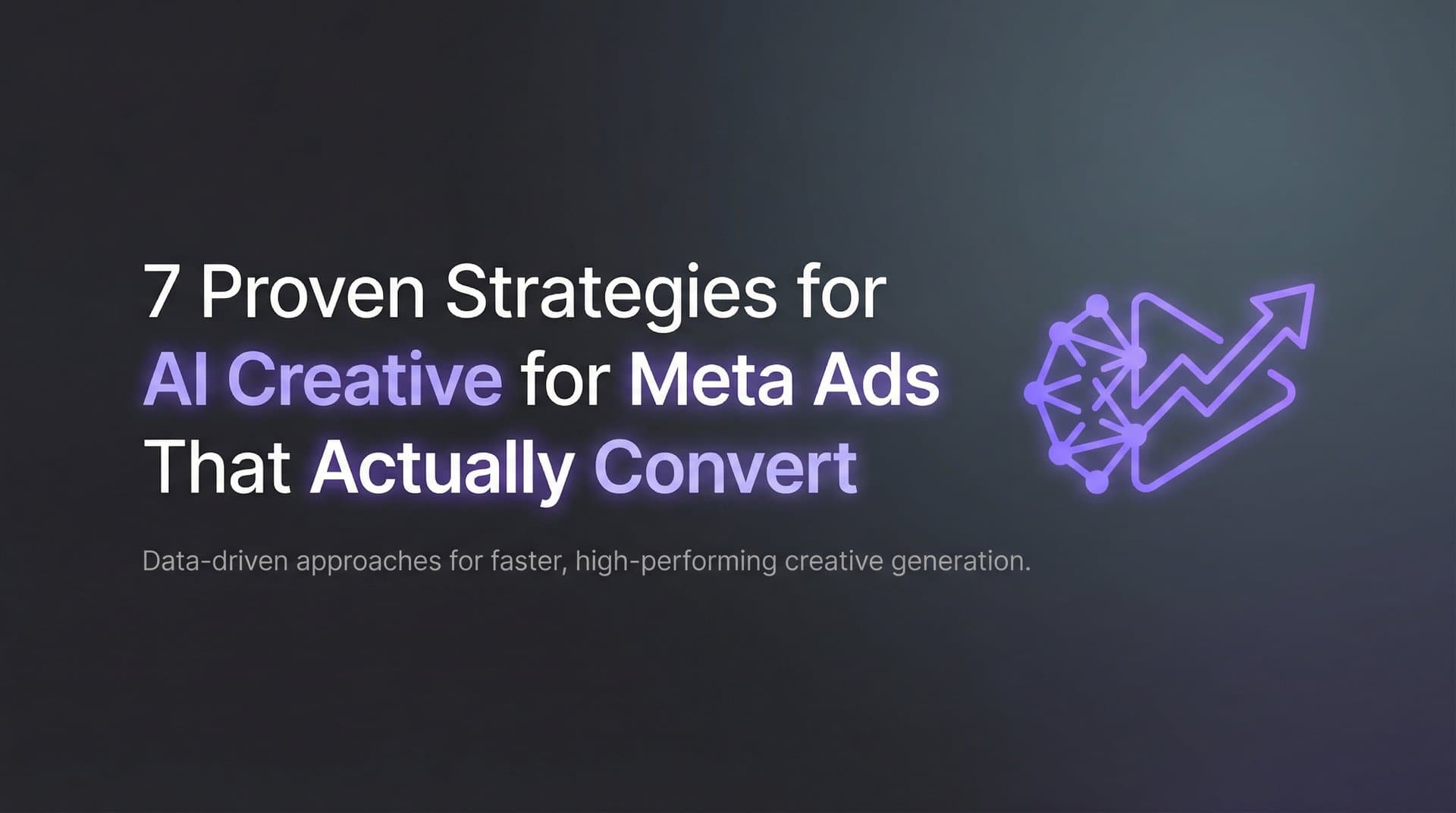 7 Proven Strategies for AI Creative for Meta Ads That Actually Convert

Data-driven approaches for faster, high-performing creative generation.